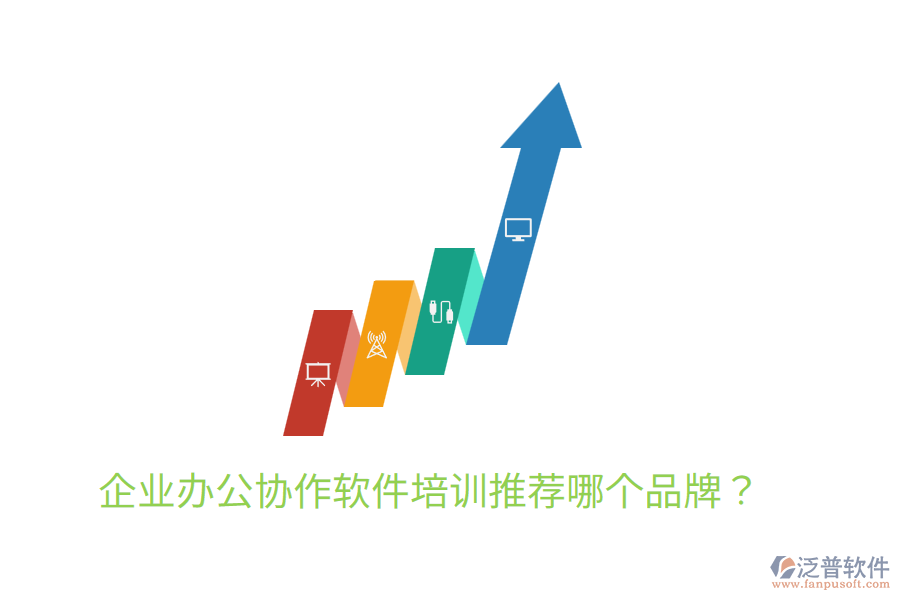 企业办公协作软件培训推荐哪个品牌？

泛普软件
www.fanpusoft.com